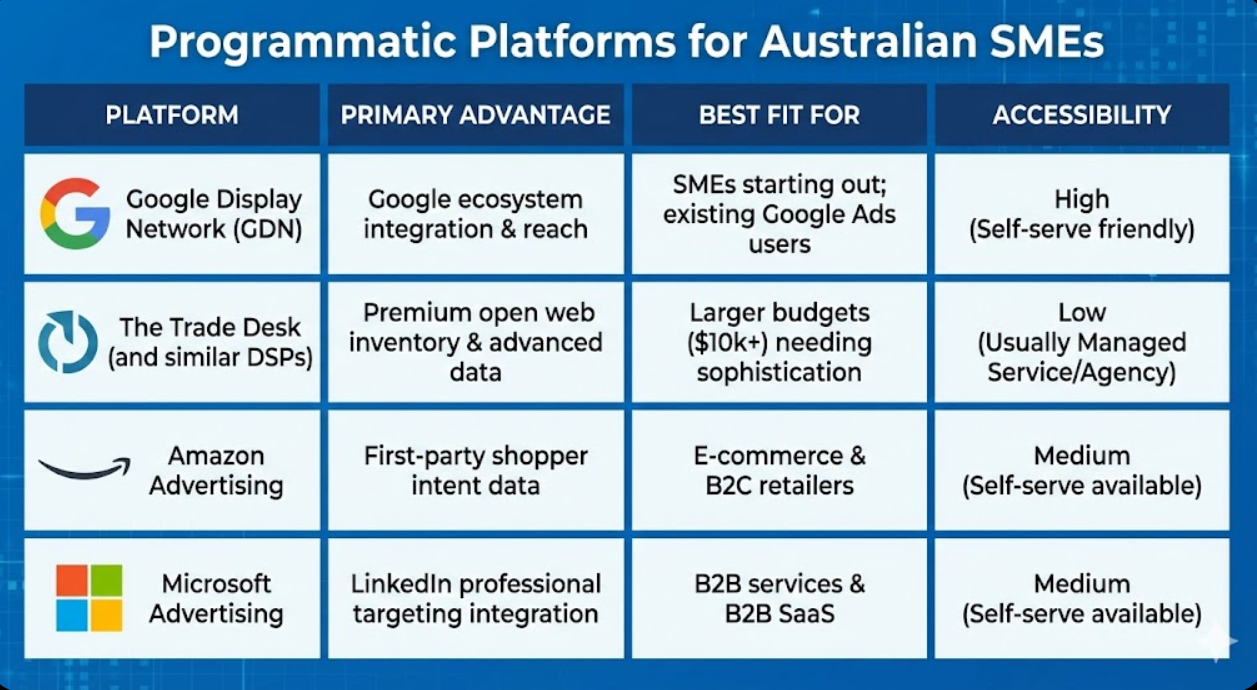 Programmatic Platforms for Australian SMEs

| PLATFORM | PRIMARY ADVANTAGE | BEST FIT FOR | ACCESSIBILITY |
|---|---|---|---|
| Google Display Network (GDN) | Google ecosystem integration & reach | SMEs starting out; existing Google Ads users | High (Self-serve friendly) |
| The Trade Desk (and similar DSPs) | Premium open web inventory & advanced data | Larger budgets (\$10k+) needing sophistication | Low (Usually Managed Service/Agency) |
| Amazon Advertising | First-party shopper intent data | E-commerce & B2C retailers | Medium (Self-serve available) |
| Microsoft Advertising | LinkedIn professional targeting integration | B2B services & B2B SaaS | Medium (Self-serve available) |